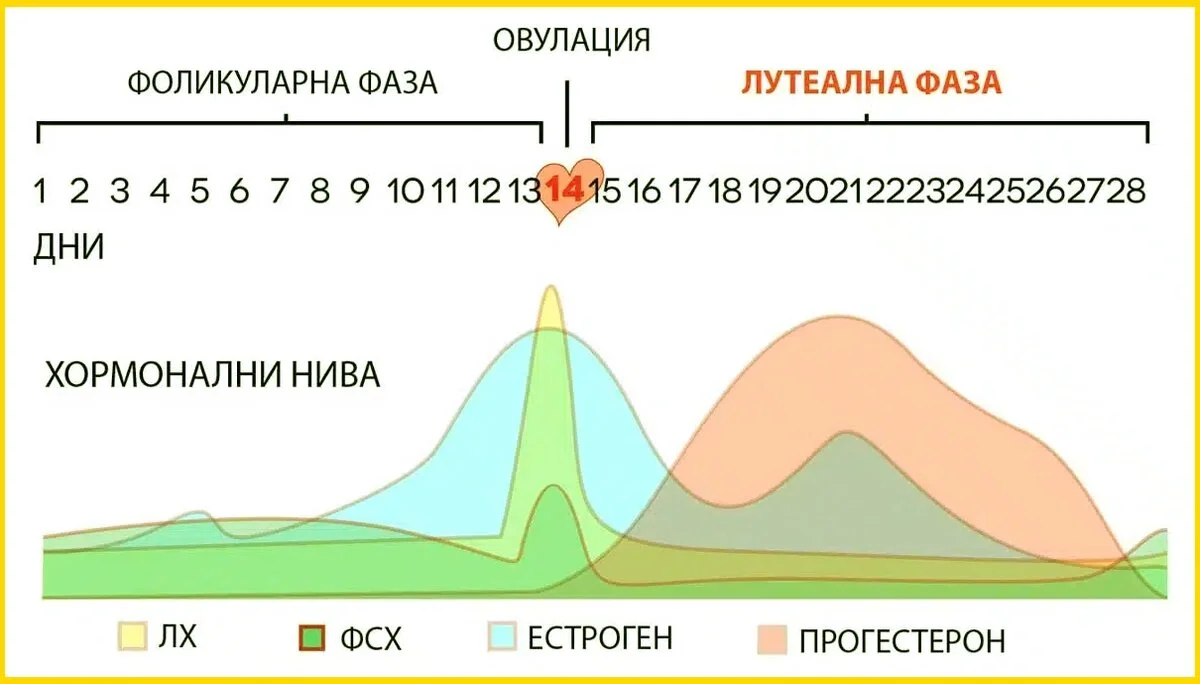 ОВУЛАЦИЯ

ФОЛИКУЛАРНА ФАЗА

ЛУТЕАЛНА ФАЗА

1 2 3 4 5 6 7 8 9 10 11 12 13 14 15 16 17 18 19 20 21 22 23 24 25 26 27 28

ДНИ

ХОРМОНАЛНИ НИВА

ЛХ ФСХ ЕСТРОГЕН ПРОГЕСТЕРОН